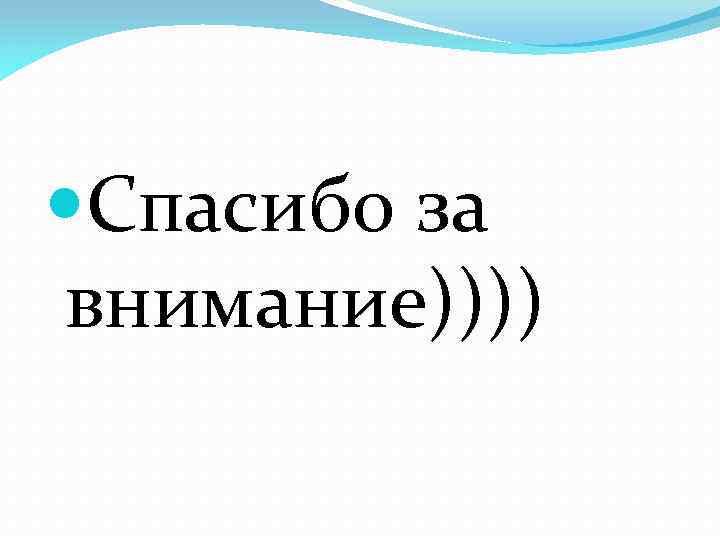 Спасибо за внимание))))